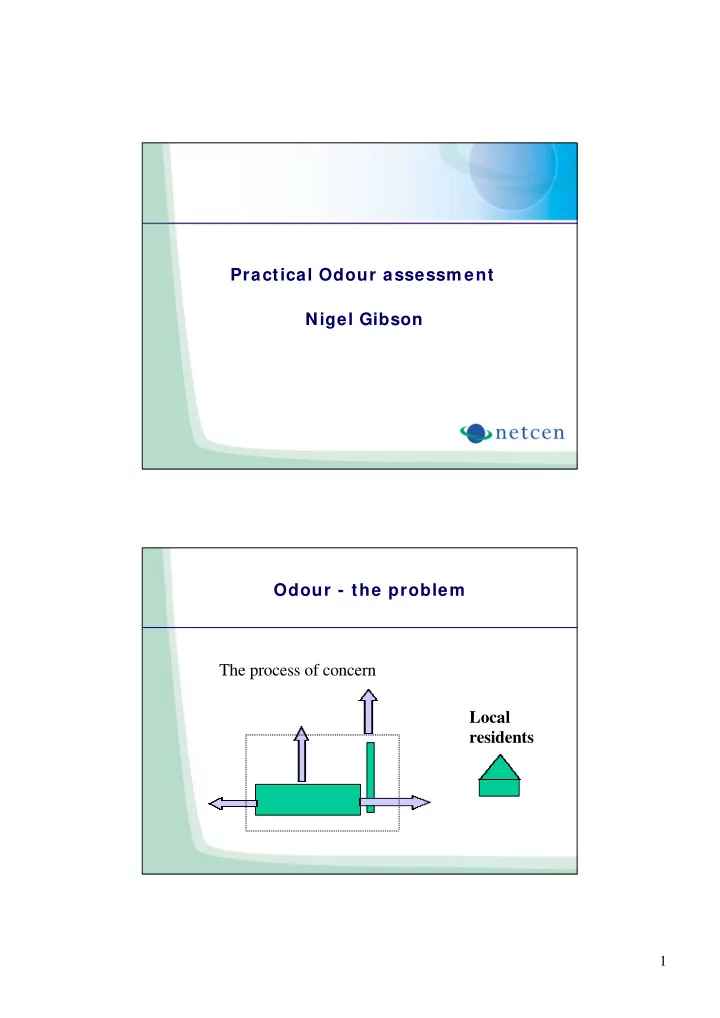 Practical Odour assessment

Nigel Gibson

netcen

Odour - the problem

The process of concern

Local residents

1